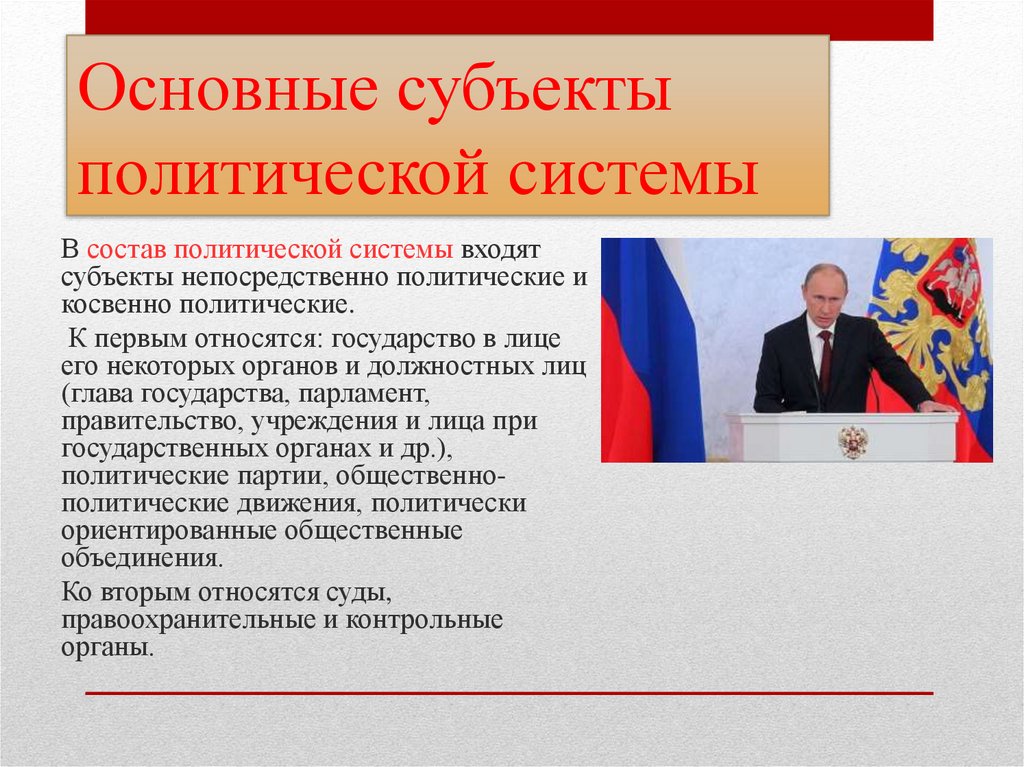 Основные субъекты политической системы

В состав политической системы входят субъекты непосредственно политические и косвенно политические.

К первым относятся: государство в лице его некоторых органов и должностных лиц (глава государства, парламент, правительство, учреждения и лица при государственных органах и др.), политические партии, общественно-политические движения, политически ориентированные общественные объединения.

Ко вторым относятся суды, правоохранительные и контрольные органы.